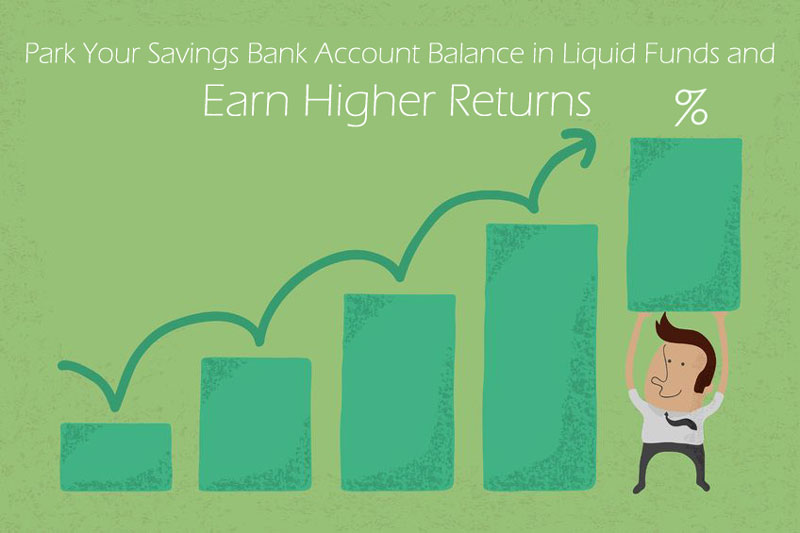 Park Your Savings Bank Account Balance in Liquid Funds and

Earn Higher Returns

%